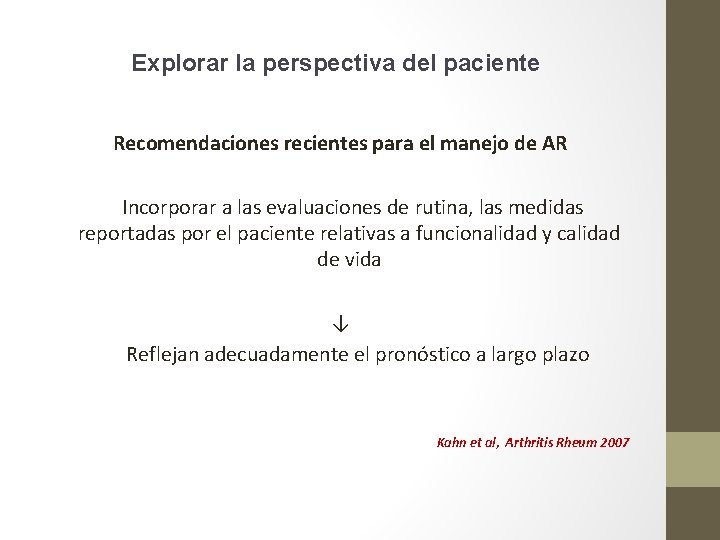 Explorar la perspectiva del paciente

Recomendaciones recientes para el manejo de AR

Incorporar a las evaluaciones de rutina, las medidas reportadas por el paciente relativas a funcionalidad y calidad de vida

↓

Reflejan adecuadamente el pronóstico a largo plazo

Kahn et al, Arthritis Rheum 2007